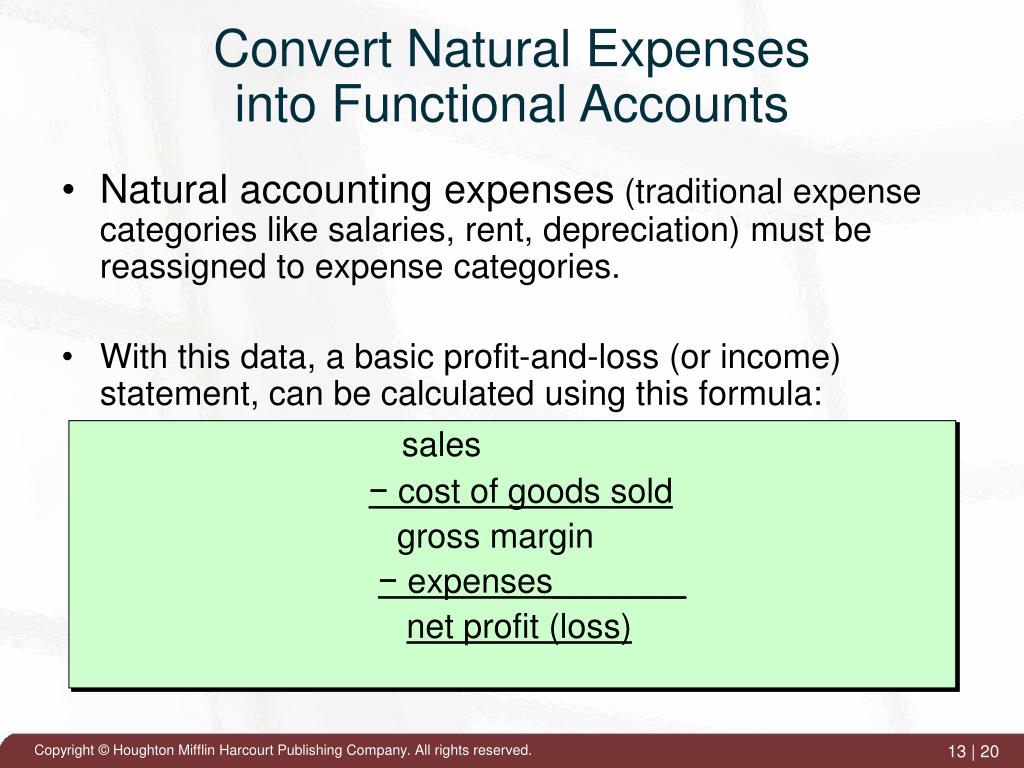 Convert Natural Expenses into Functional Accounts

• Natural accounting expenses (traditional expense categories like salaries, rent, depreciation) must be reassigned to expense categories.

• With this data, a basic profit-and-loss (or income) statement, can be calculated using this formula:

sales
− cost of goods sold
gross margin
− expenses
net profit (loss)

Copyright © Houghton Mifflin Harcourt Publishing Company. All rights reserved.

13 | 20